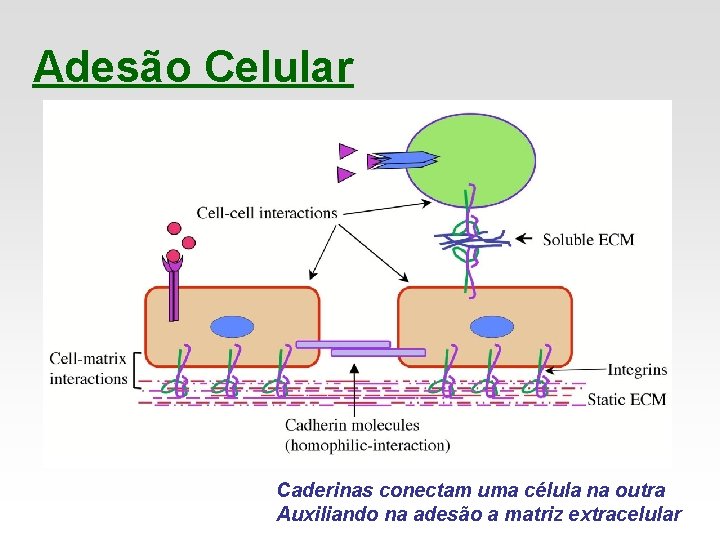 Adesão Celular

Cell-cell interactions

Soluble ECM

Cell-matrix interactions

Integrins

Static ECM

Cadherin molecules (homophilic-interaction)

Caderinas conectam uma célula na outra
Auxiliando na adesão a matriz extracelular